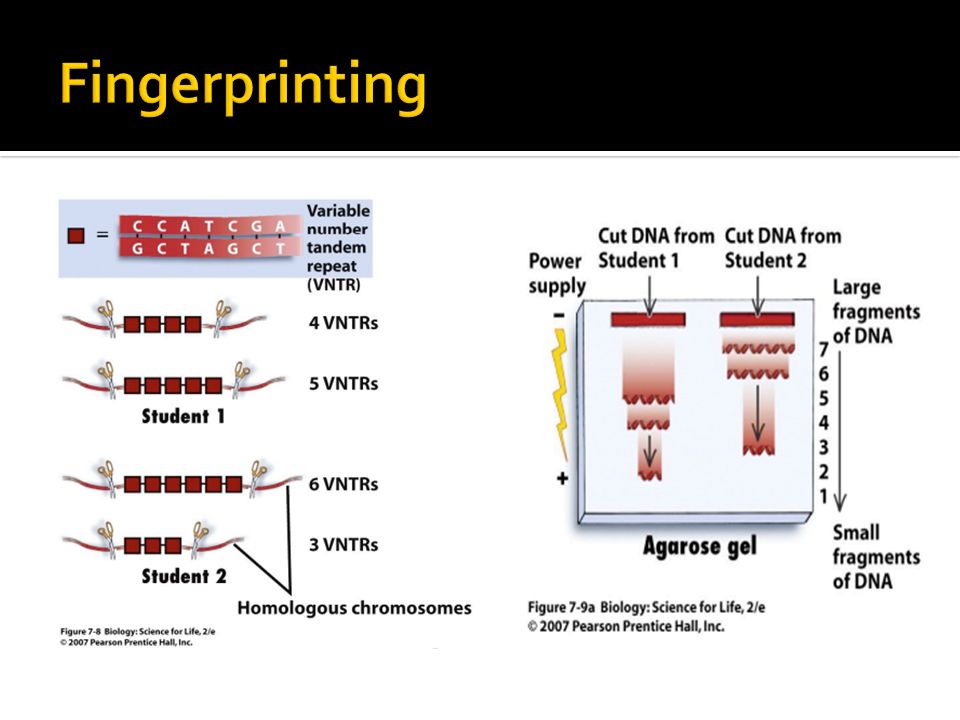 Fingerprinting

= C C A T C G A
G C T A G C T
Variable number tandem repeat (VNTR)

4 VNTRs

5 VNTRs

Student 1

6 VNTRs

3 VNTRs

Student 2

Homologous chromosomes

Figure 7-8 Biology: Science for Life, 2/e
© 2007 Pearson Prentice Hall, Inc.

Power supply

Cut DNA from Student 1

Cut DNA from Student 2

Large fragments of DNA

−

+

7
6
5
4
3
2
1

Small fragments of DNA

Agarose gel

Figure 7-9a Biology: Science for Life, 2/e
© 2007 Pearson Prentice Hall, Inc.